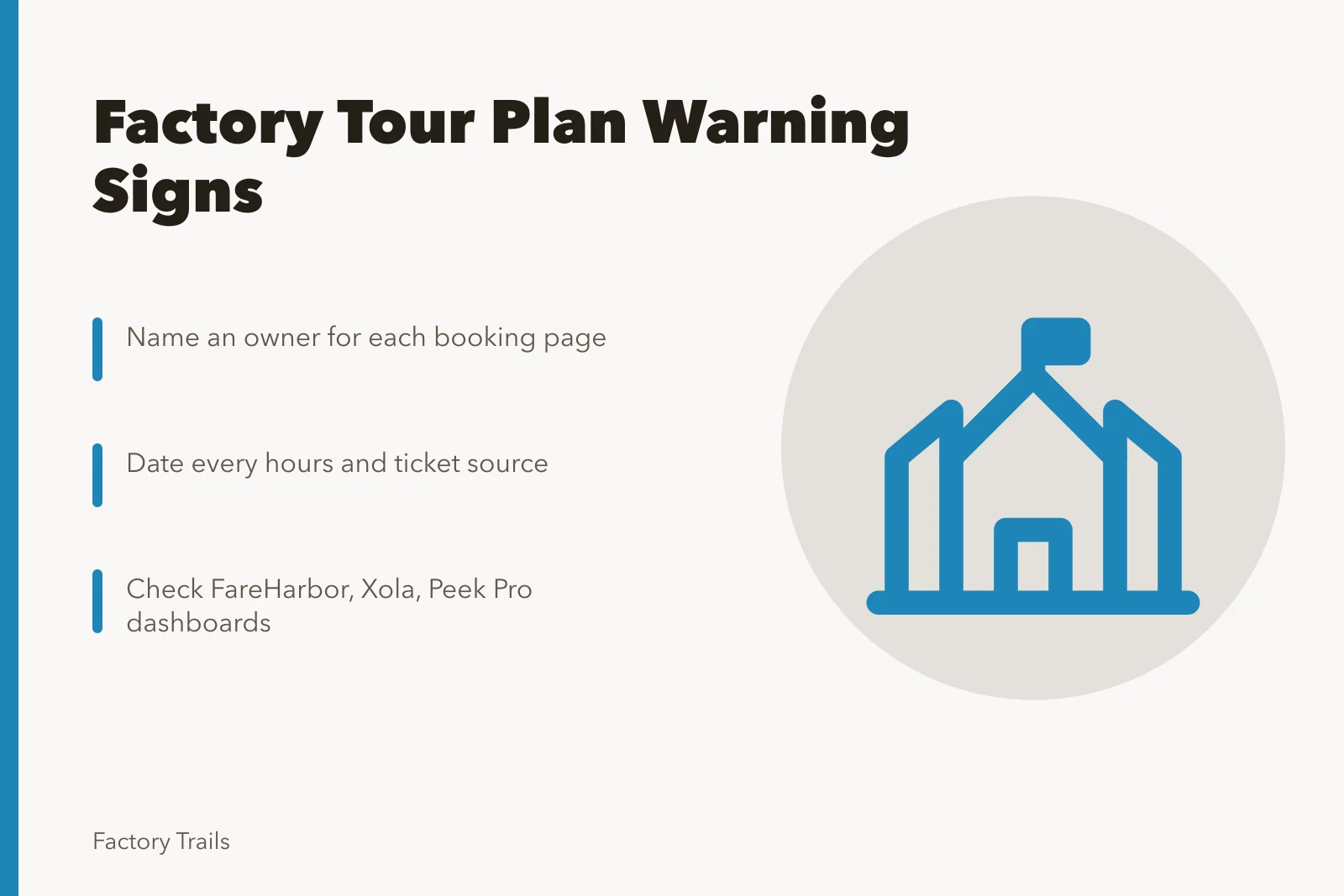 Factory Tour Plan Warning Signs

Name an owner for each booking page

Date every hours and ticket source

Check FareHarbor, Xola, Peek Pro dashboards

Factory Trails